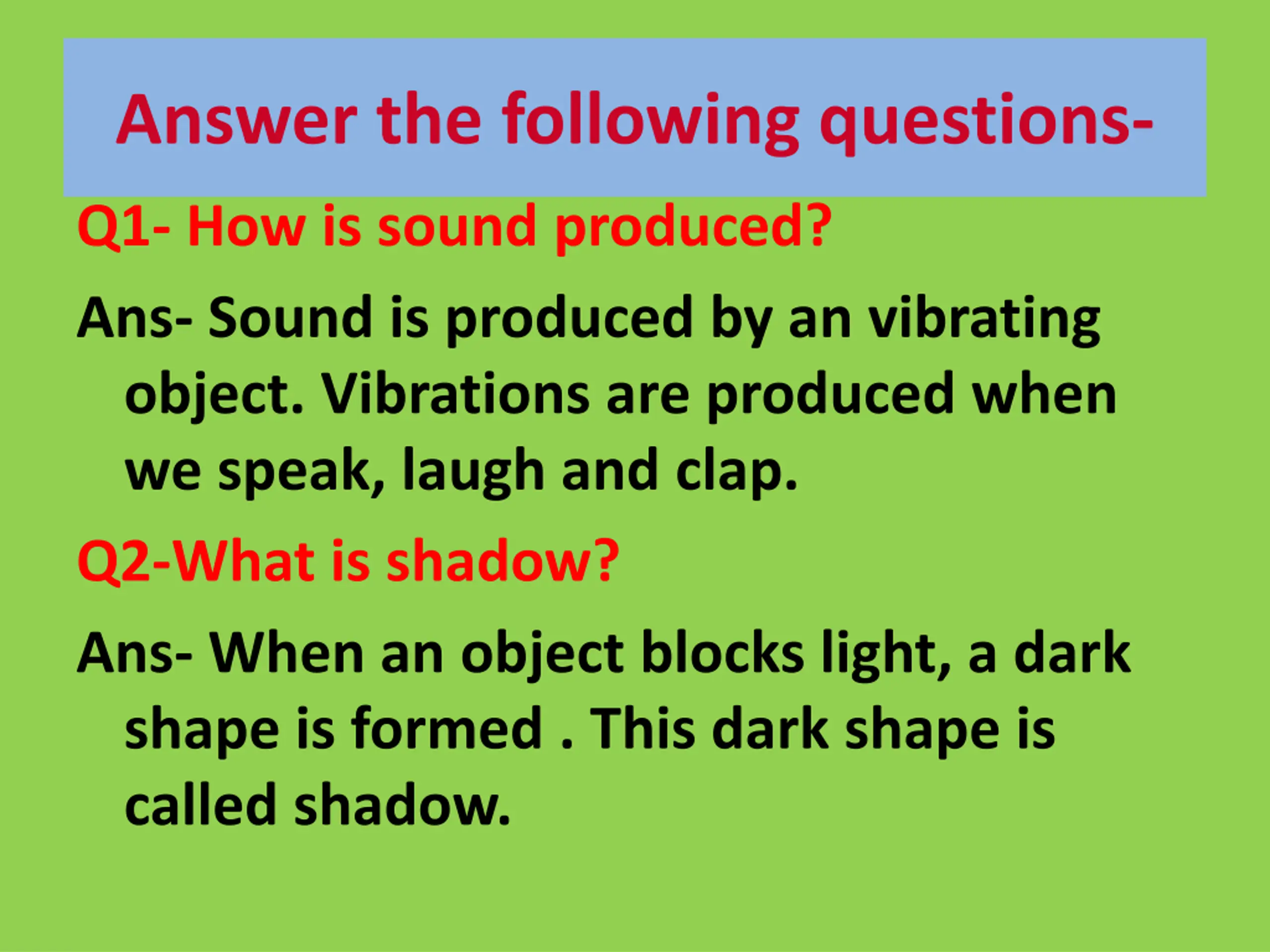 Answer the following questions-

Q1- How is sound produced?

Ans- Sound is produced by an vibrating object. Vibrations are produced when we speak, laugh and clap.

Q2-What is shadow?

Ans- When an object blocks light, a dark shape is formed . This dark shape is called shadow.